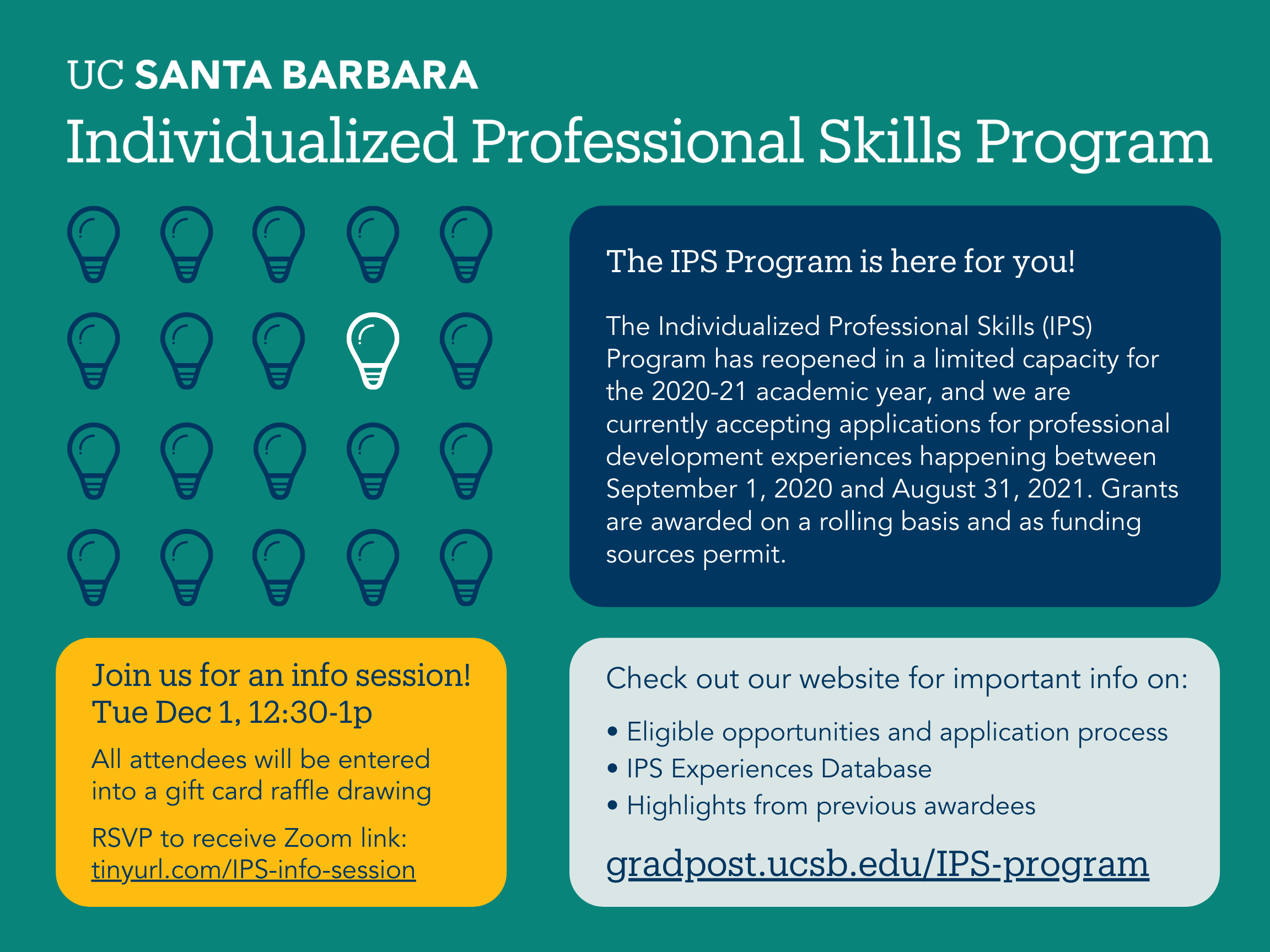 UC SANTA BARBARA
Individualized Professional Skills Program

The IPS Program is here for you!

The Individualized Professional Skills (IPS) Program has reopened in a limited capacity for the 2020-21 academic year, and we are currently accepting applications for professional development experiences happening between September 1, 2020 and August 31, 2021. Grants are awarded on a rolling basis and as funding sources permit.

Join us for an info session!
Tue Dec 1, 12:30-1p

All attendees will be entered into a gift card raffle drawing

RSVP to receive Zoom link:
tinyurl.com/IPS-info-session

Check out our website for important info on:

• Eligible opportunities and application process
• IPS Experiences Database
• Highlights from previous awardees

gradpost.ucsb.edu/IPS-program